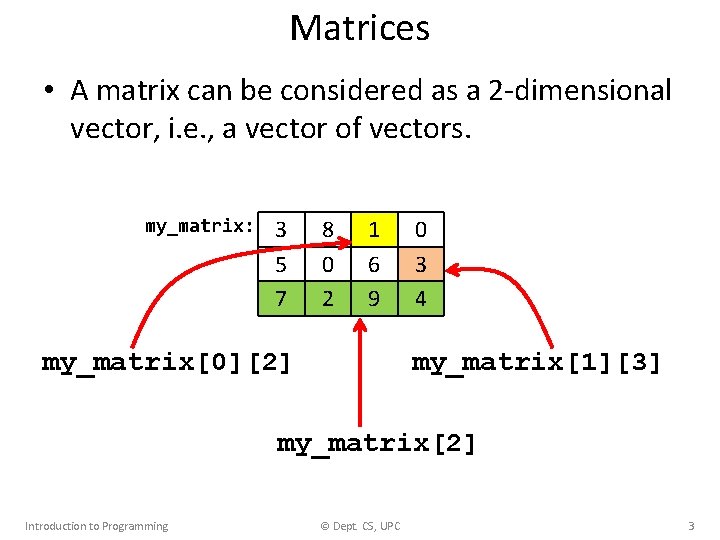 Matrices

• A matrix can be considered as a 2-dimensional vector, i.e., a vector of vectors.

my_matrix:

| 3 | 8 | 1 | 0 |
|---|---|---|---|
| 5 | 0 | 6 | 3 |
| 7 | 2 | 9 | 4 |

my_matrix[0][2]

my_matrix[1][3]

my_matrix[2]

Introduction to Programming

© Dept. CS, UPC

3